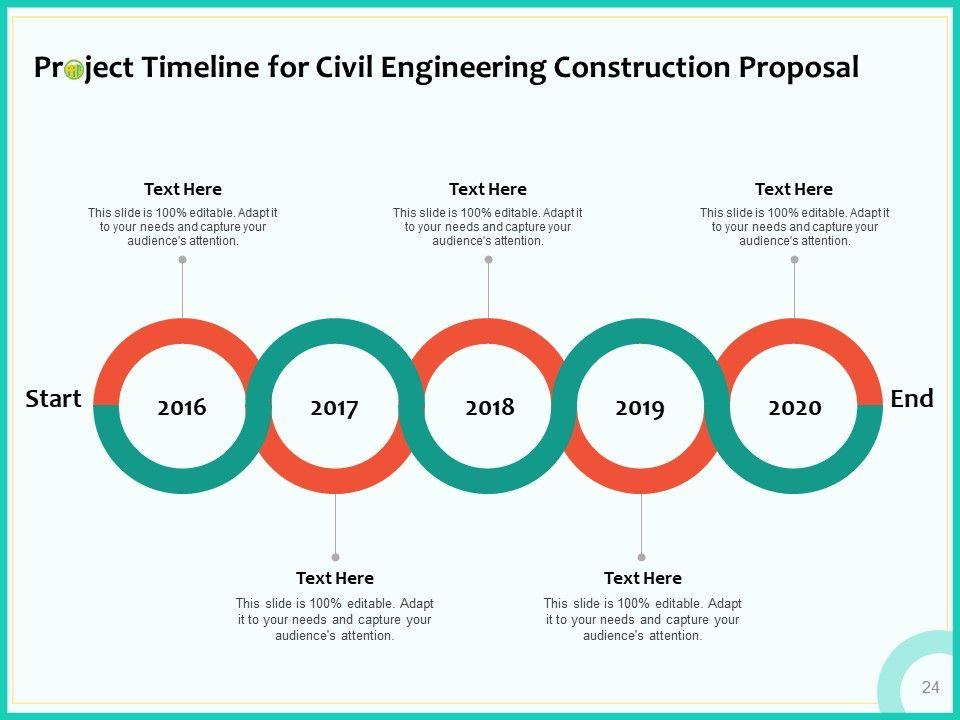 Project Timeline for Civil Engineering Construction Proposal

Text Here
This slide is 100% editable. Adapt it to your needs and capture your audience's attention.

Text Here
This slide is 100% editable. Adapt it to your needs and capture your audience's attention.

Text Here
This slide is 100% editable. Adapt it to your needs and capture your audience's attention.

Start

2016

2017

2018

2019

2020

End

Text Here
This slide is 100% editable. Adapt it to your needs and capture your audience's attention.

Text Here
This slide is 100% editable. Adapt it to your needs and capture your audience's attention.

24